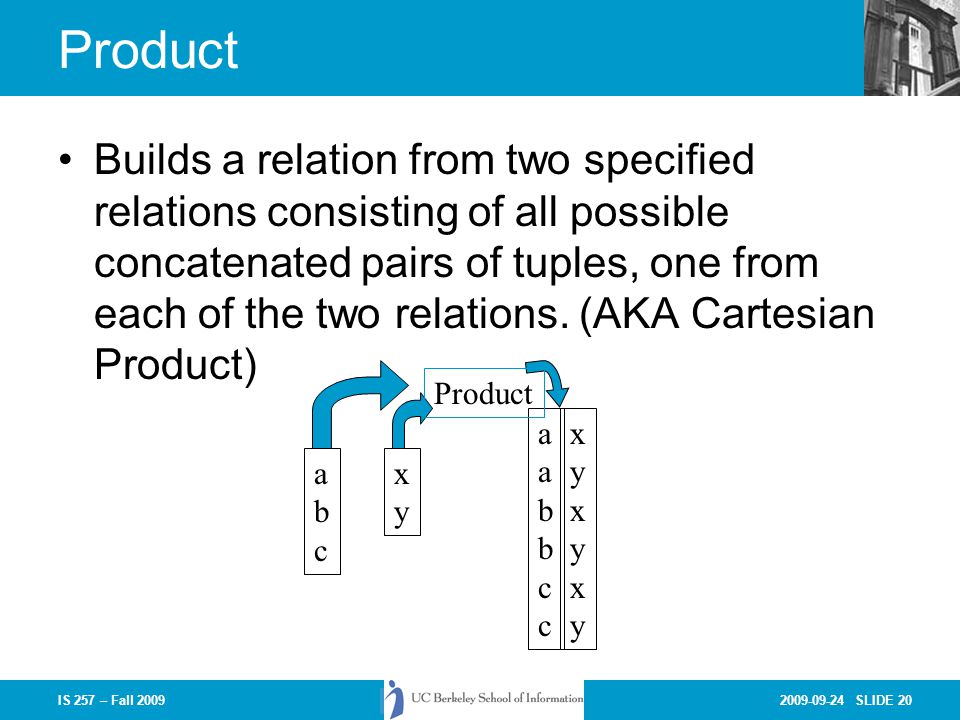 Product

• Builds a relation from two specified relations consisting of all possible concatenated pairs of tuples, one from each of the two relations. (AKA Cartesian Product)

Product

a
b
c

x
y

| a | x |
|---|---|
| a | y |
| b | x |
| b | y |
| c | x |
| c | y |

IS 257 – Fall 2009

UC Berkeley School of Information

2009-09-24 SLIDE 20